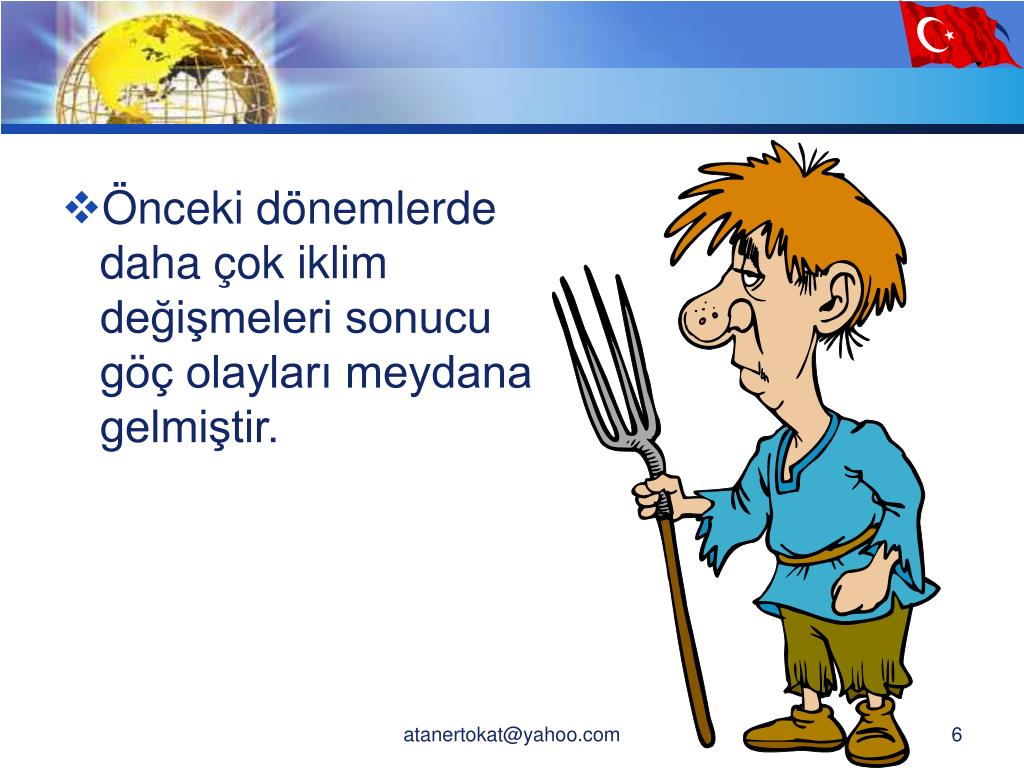 ❖Önceki dönemlerde daha çok iklim değişmeleri sonucu göç olayları meydana gelmiştir.

atanertokat@yahoo.com

6